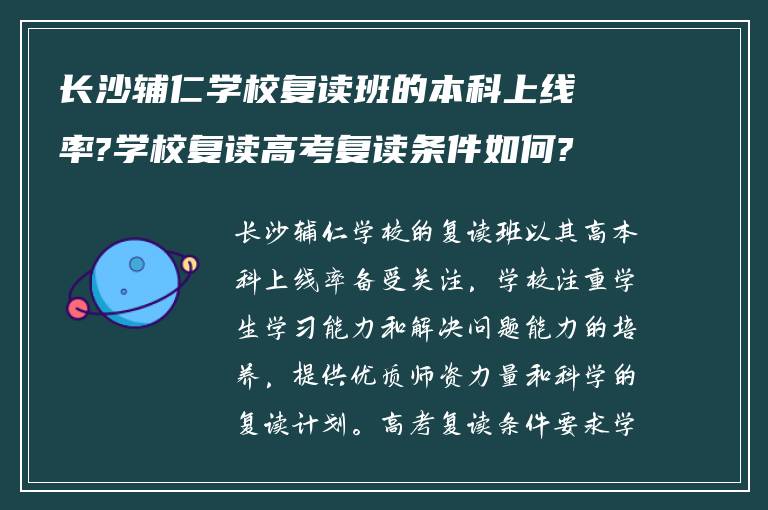 长沙辅仁学校复读班的本科上线率?学校复读高考复读条件如何?

长沙辅仁学校的复读班以其高本科上线率备受关注，学校注重学生学习能力和解决问题能力的培养，提供优质师资力量和科学的复读计划。高考复读条件要求学